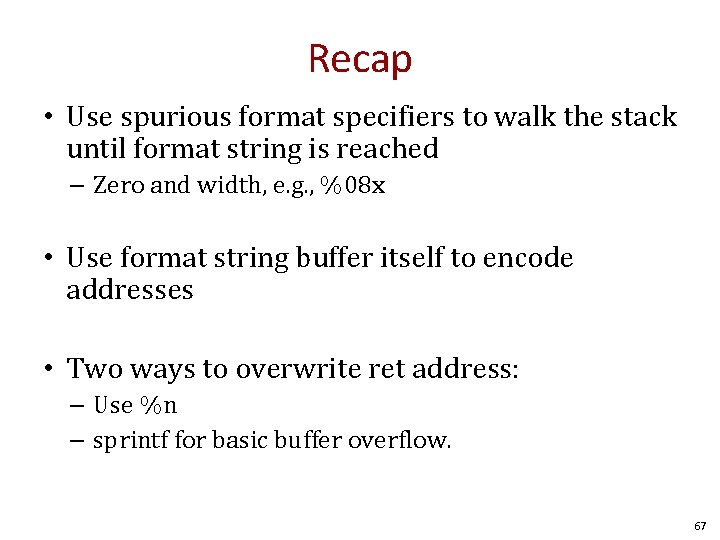 Recap

• Use spurious format specifiers to walk the stack until format string is reached
– Zero and width, e.g., %08x

• Use format string buffer itself to encode addresses

• Two ways to overwrite ret address:
– Use %n
– sprintf for basic buffer overflow.

67